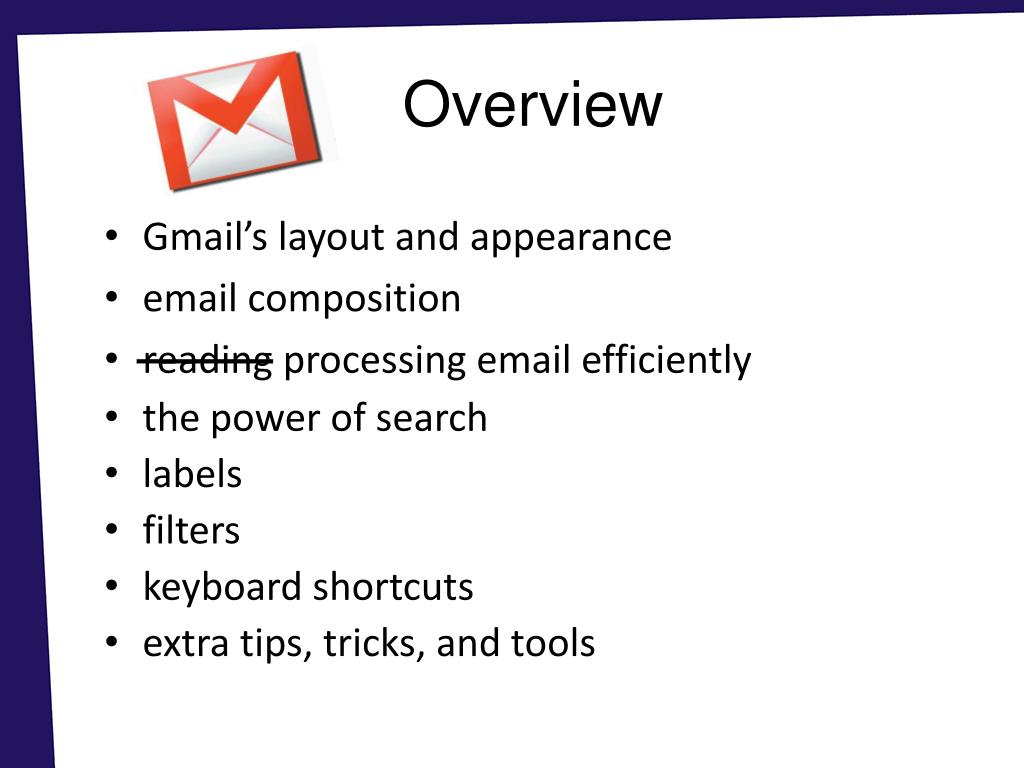 Overview

• Gmail's layout and appearance
• email composition
• ~~reading~~ processing email efficiently
• the power of search
• labels
• filters
• keyboard shortcuts
• extra tips, tricks, and tools